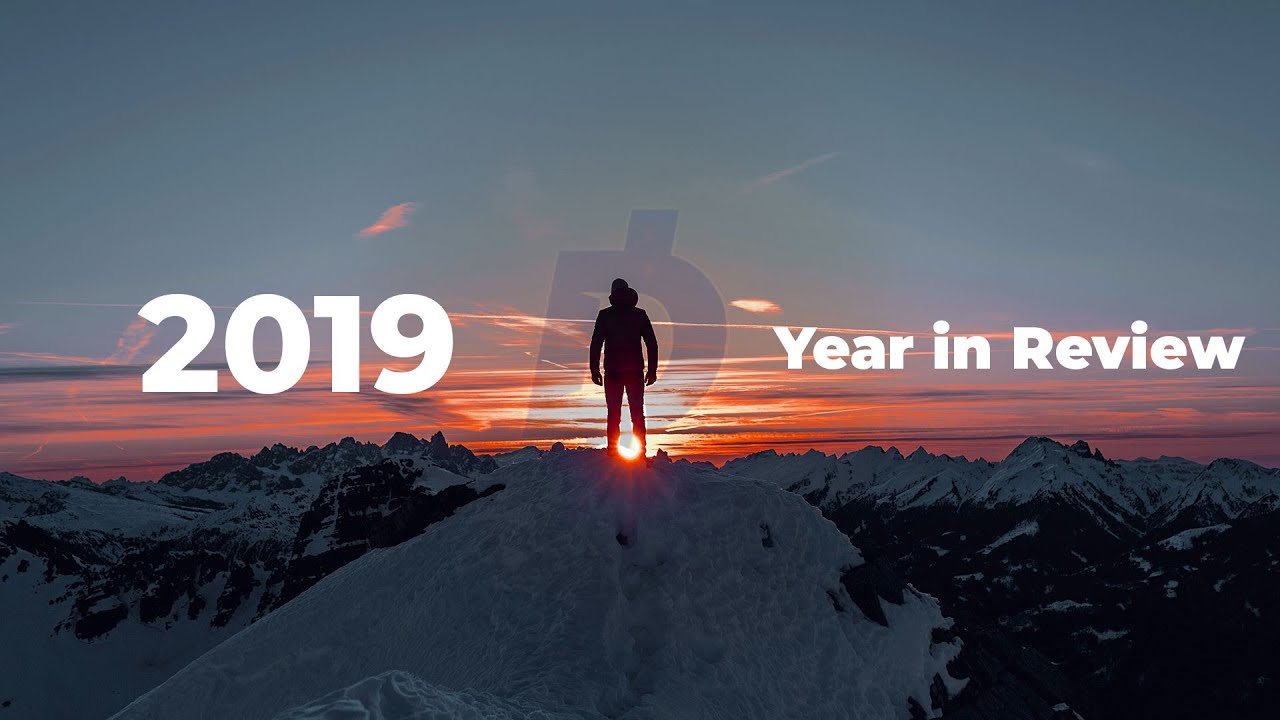 2019 Year in Review